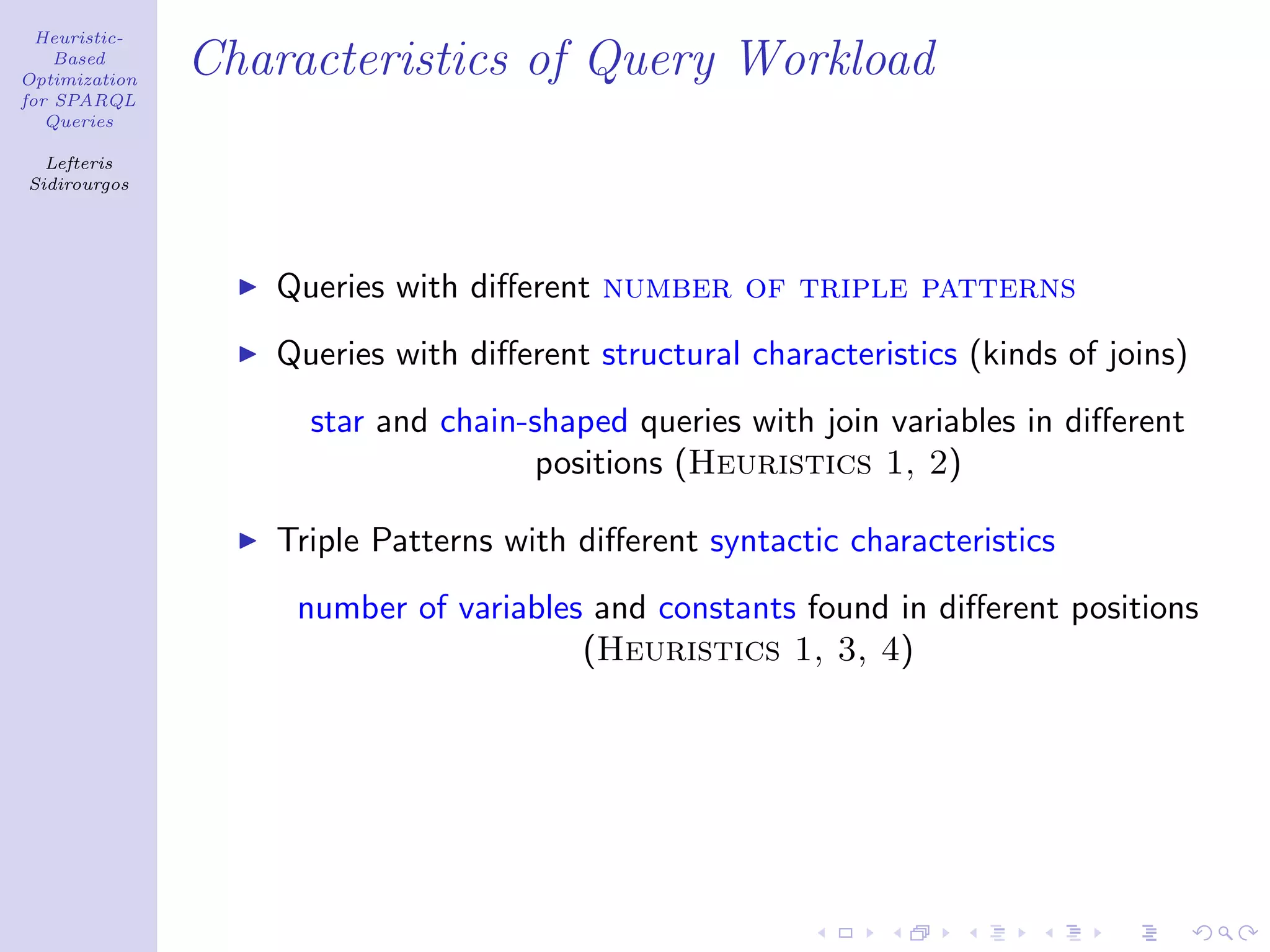 Heuristic-Based Optimization for SPARQL Queries

Lefteris Sidirourgos

Characteristics of Query Workload

▶ Queries with different NUMBER OF TRIPLE PATTERNS

▶ Queries with different structural characteristics (kinds of joins)

star and chain-shaped queries with join variables in different positions (HEURISTICS 1, 2)

▶ Triple Patterns with different syntactic characteristics

number of variables and constants found in different positions (HEURISTICS 1, 3, 4)